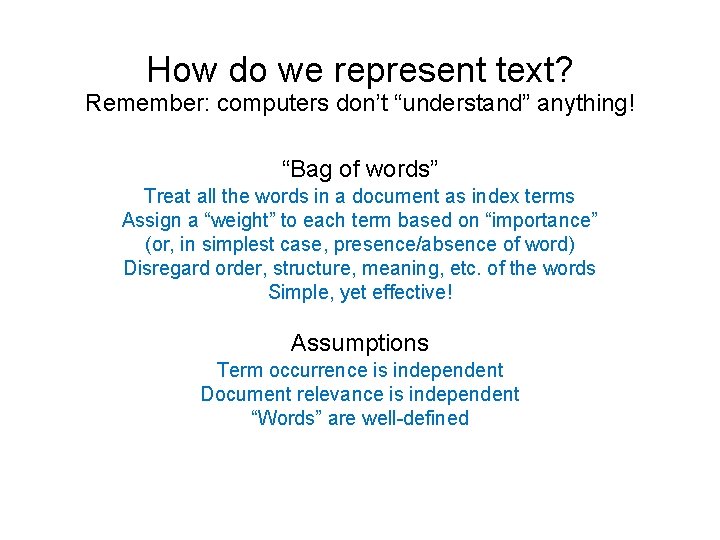 How do we represent text?
Remember: computers don't "understand" anything!

"Bag of words"
Treat all the words in a document as index terms
Assign a "weight" to each term based on "importance"
(or, in simplest case, presence/absence of word)
Disregard order, structure, meaning, etc. of the words
Simple, yet effective!

Assumptions
Term occurrence is independent
Document relevance is independent
"Words" are well-defined